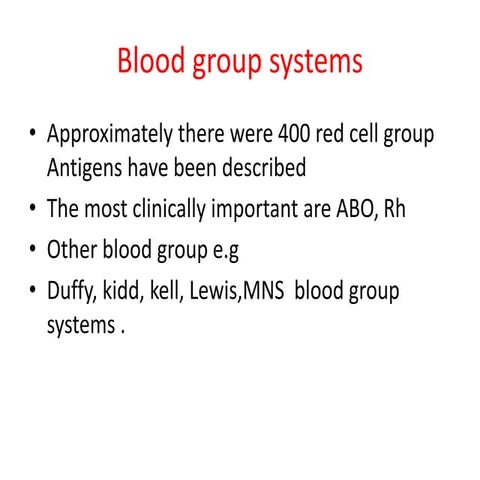 Blood group systems

• Approximately there were 400 red cell group Antigens have been described
• The most clinically important are ABO, Rh
• Other blood group e.g
• Duffy, kidd, kell, Lewis,MNS blood group systems .